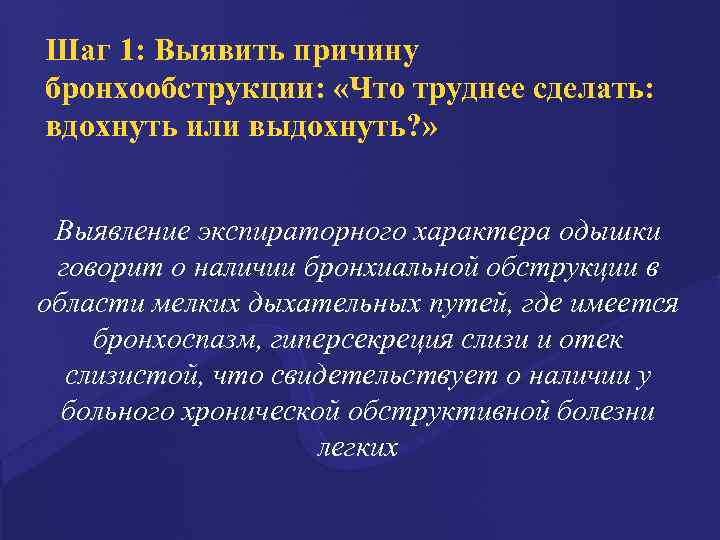 Шаг 1: Выявить причину бронхообструкции: «Что труднее сделать: вдохнуть или выдохнуть?»

Выявление экспираторного характера одышки говорит о наличии бронхиальной обструкции в области мелких дыхательных путей, где имеется бронхоспазм, гиперсекреция слизи и отек слизистой, что свидетельствует о наличии у больного хронической обструктивной болезни легких